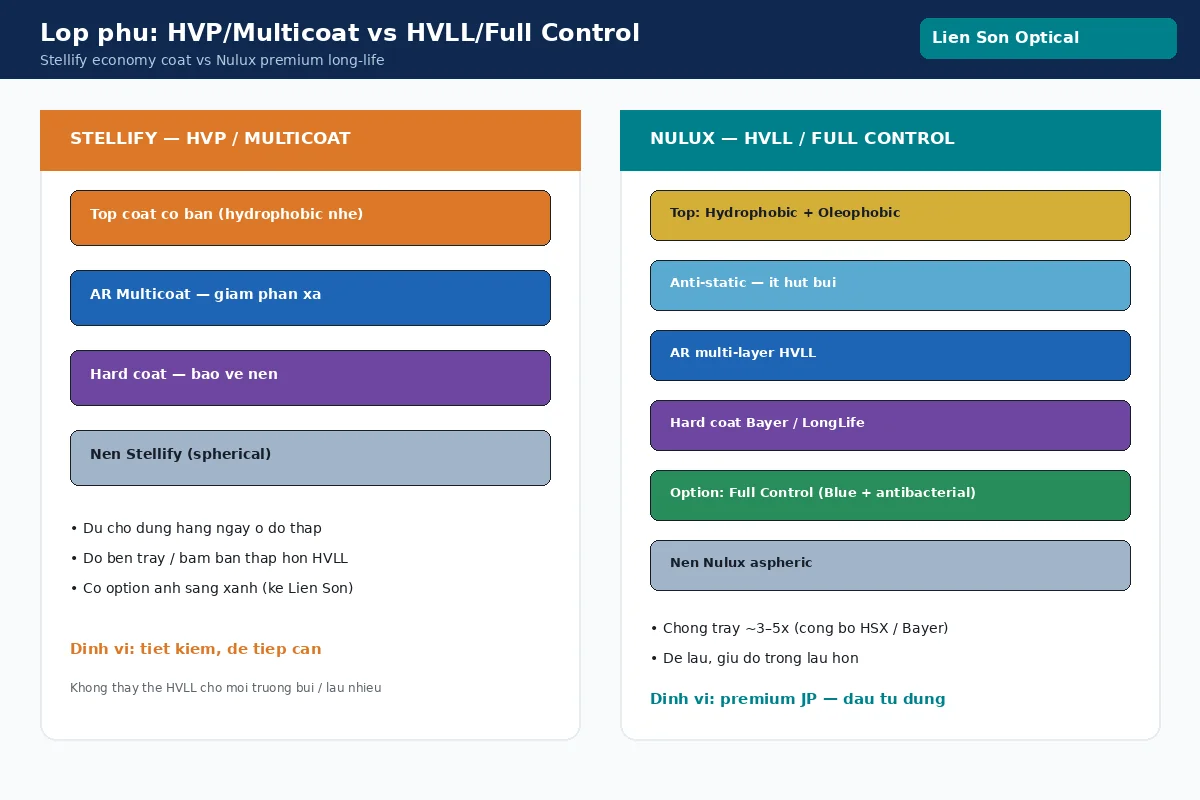 Lop phu: HVP/Multicoat vs HVLL/Full Control

Stellify economy coat vs Nulux premium long-life

Lien Son Optical

STELLIFY — HVP / MULTICOAT

Top coat co ban (hydrophobic nhe)

AR Multicoat — giam phan xa

Hard coat — bao ve nen

Nen Stellify (spherical)

• Du cho dung hang ngay o do thap

• Do ben tray / bam ban thap hon HVLL

• Co option anh sang xanh (ke Lien Son)

Dinh vi: tiet kiem, de tiep can

Khong thay the HVLL cho moi truong bui / lau nhieu

NULUX — HVLL / FULL CONTROL

Top: Hydrophobic + Oleophobic

Anti-static — it hut bui

AR multi-layer HVLL

Hard coat Bayer / LongLife

Option: Full Control (Blue + antibacterial)

Nen Nulux aspheric

• Chong tray ~3–5x (cong bo HSX / Bayer)

• De lau, giu do trong lau hon

Dinh vi: premium JP — dau tu dung